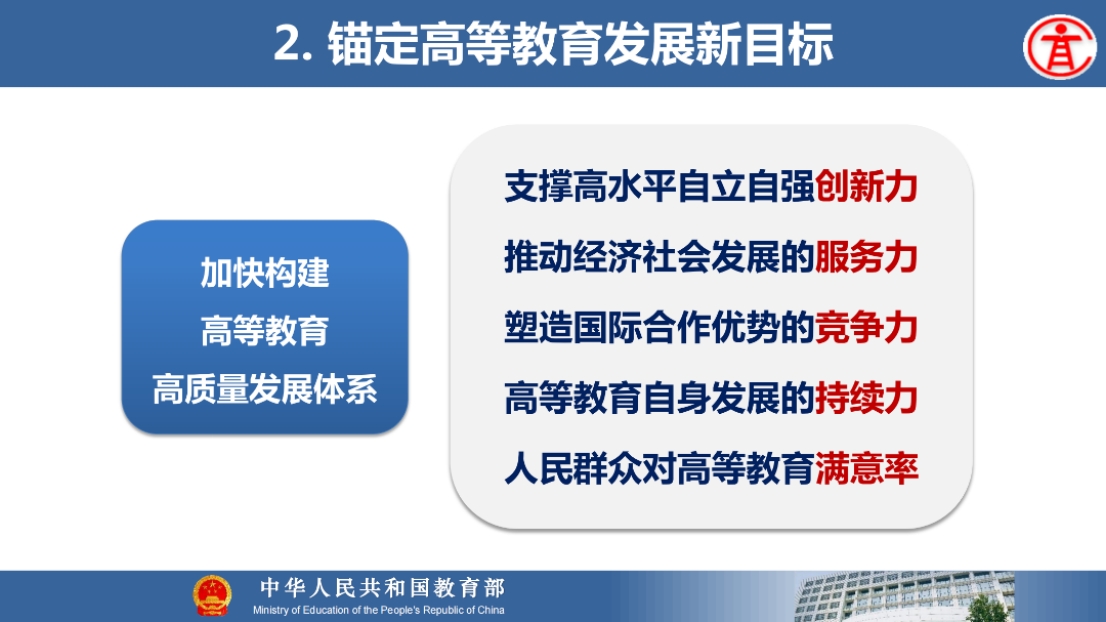 2. 锚定高等教育发展新目标

加快构建
高等教育
高质量发展体系

支撑高水平自立自强创新力
推动经济社会发展的服务力
塑造国际合作优势的竞争力
高等教育自身发展的持续力
人民群众对高等教育满意率

中华人民共和国教育部
Ministry of Education of the People's Republic of China